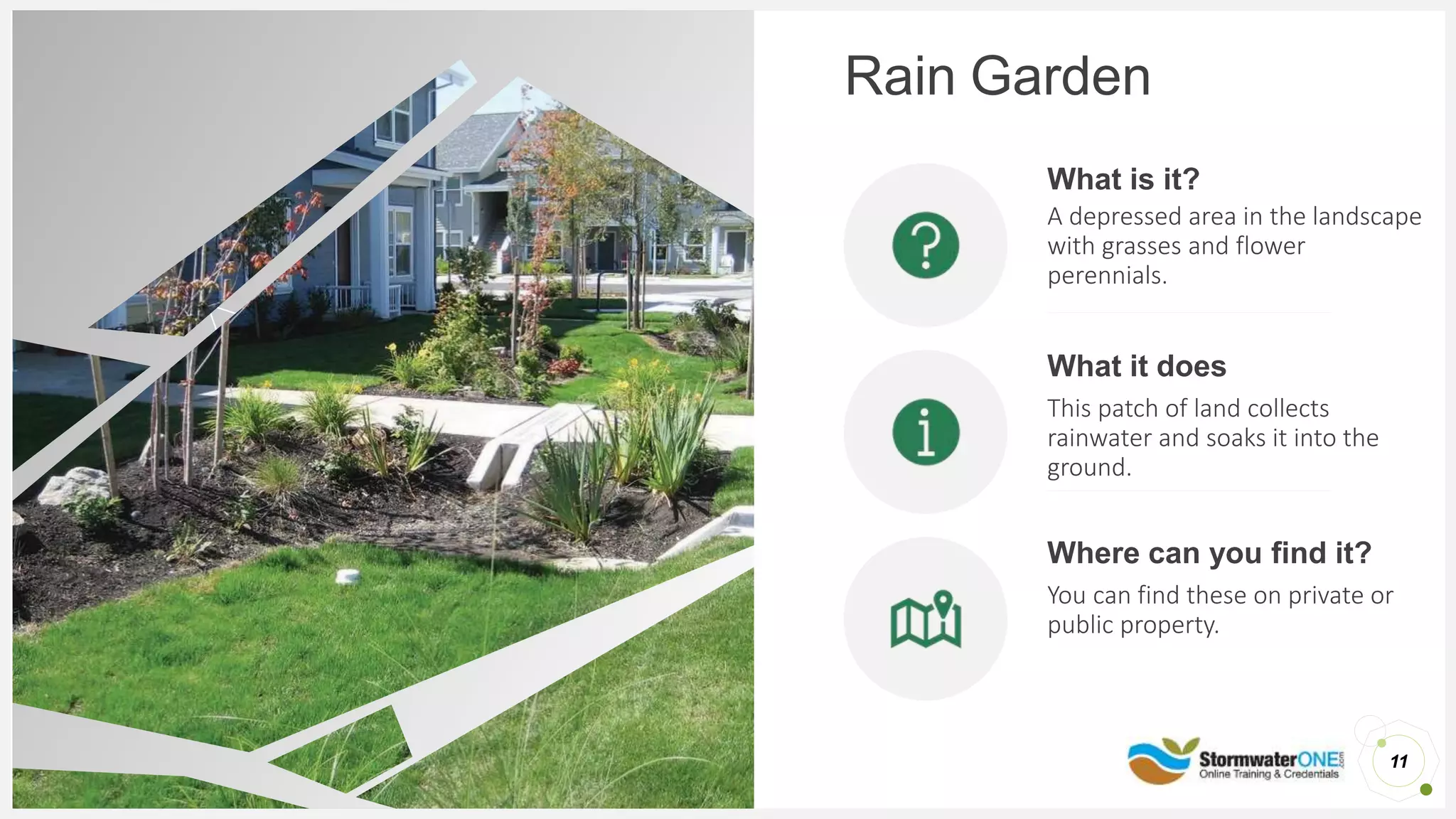 Rain Garden

What is it?
A depressed area in the landscape with grasses and flower perennials.

What it does
This patch of land collects rainwater and soaks it into the ground.

Where can you find it?
You can find these on private or public property.

StormwaterONE.com
Online Training & Credentials

11